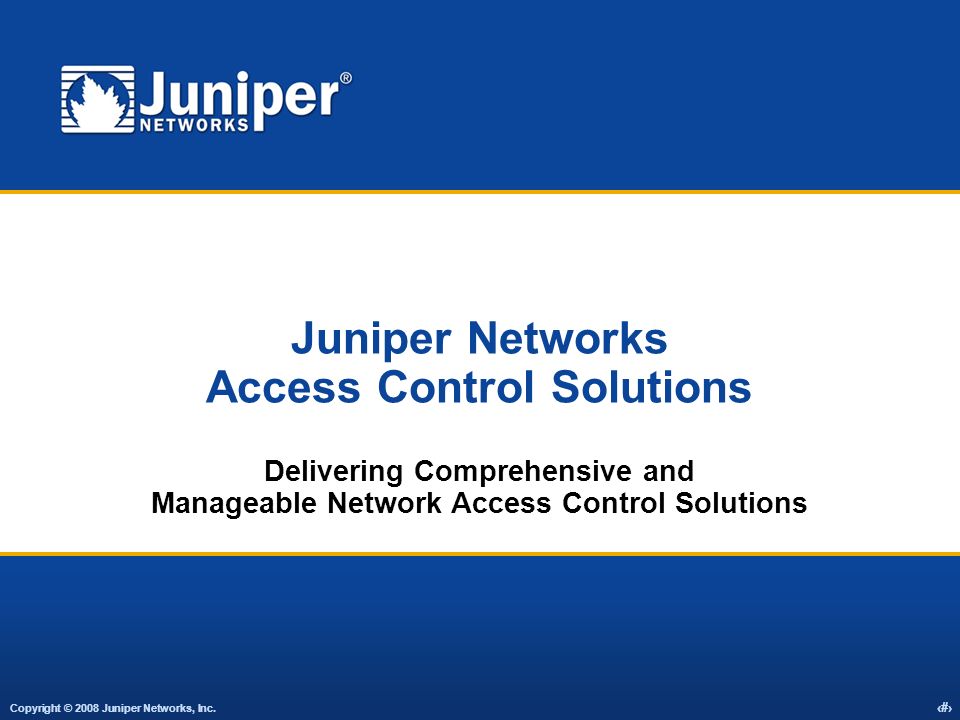 Juniper® NETWORKS

Juniper Networks
Access Control Solutions

Delivering Comprehensive and
Manageable Network Access Control Solutions

Copyright © 2008 Juniper Networks, Inc.

‹#›